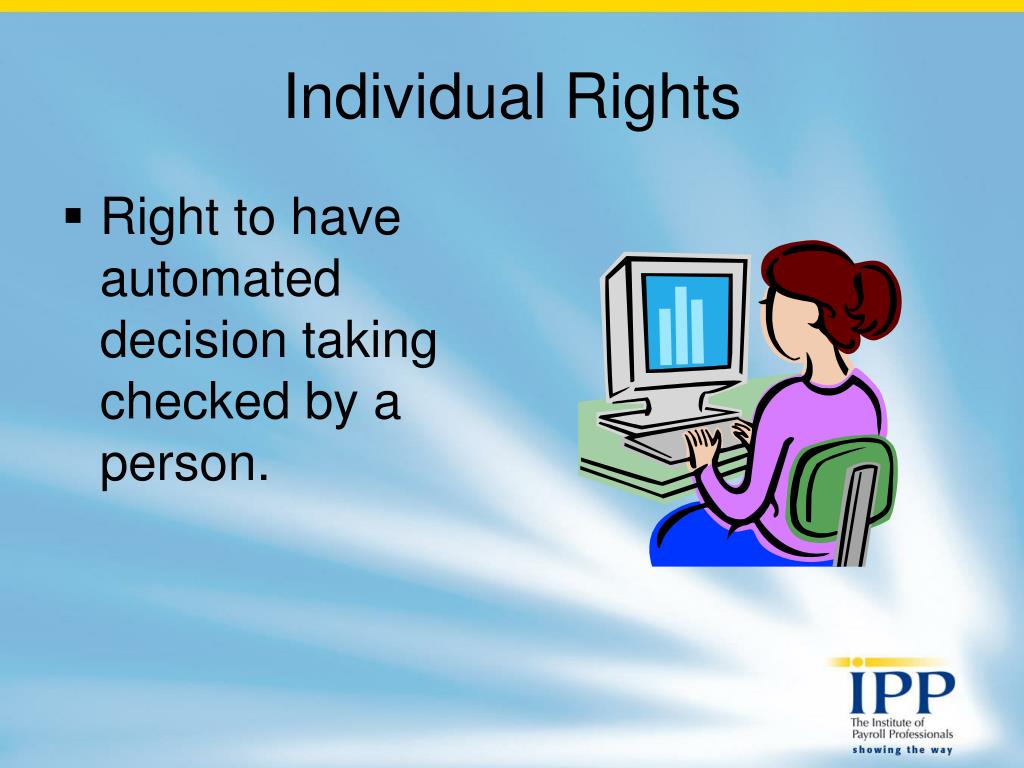 Individual Rights

▪ Right to have automated decision taking checked by a person.

IPP
The Institute of Payroll Professionals
showing the way